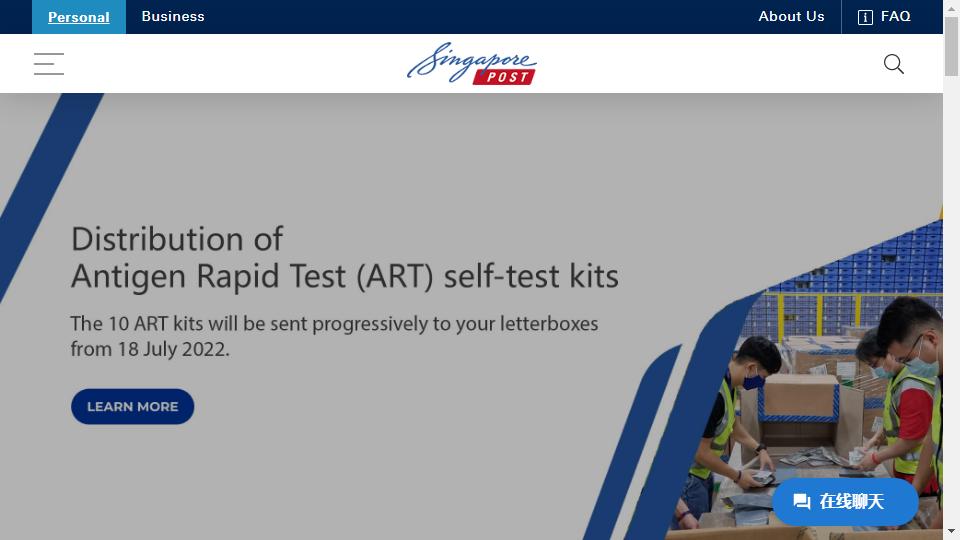 Personal Business About Us FAQ

Singapore POST

Distribution of
Antigen Rapid Test (ART) self-test kits

The 10 ART kits will be sent progressively to your letterboxes from 18 July 2022.

LEARN MORE

在线聊天